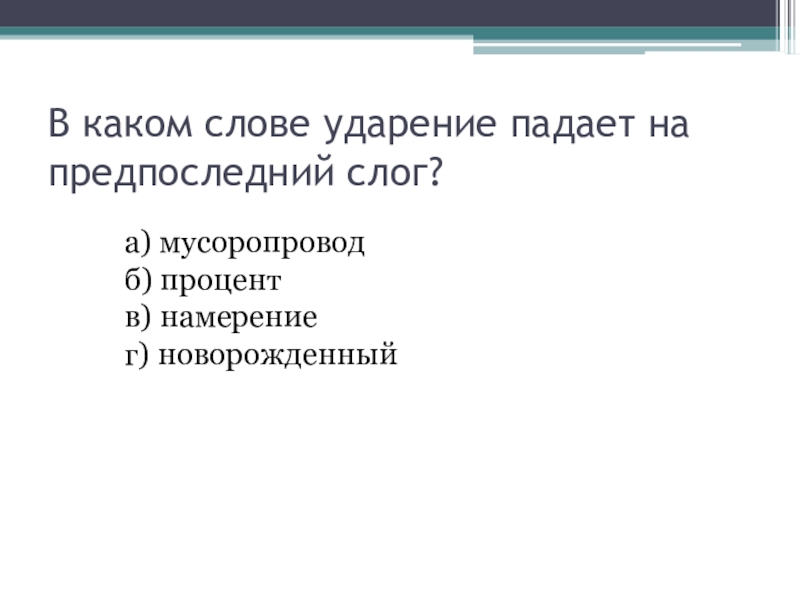 В каком слове ударение падает на предпоследний слог?

а) мусоропровод
б) процент
в) намерение
г) новорожденный